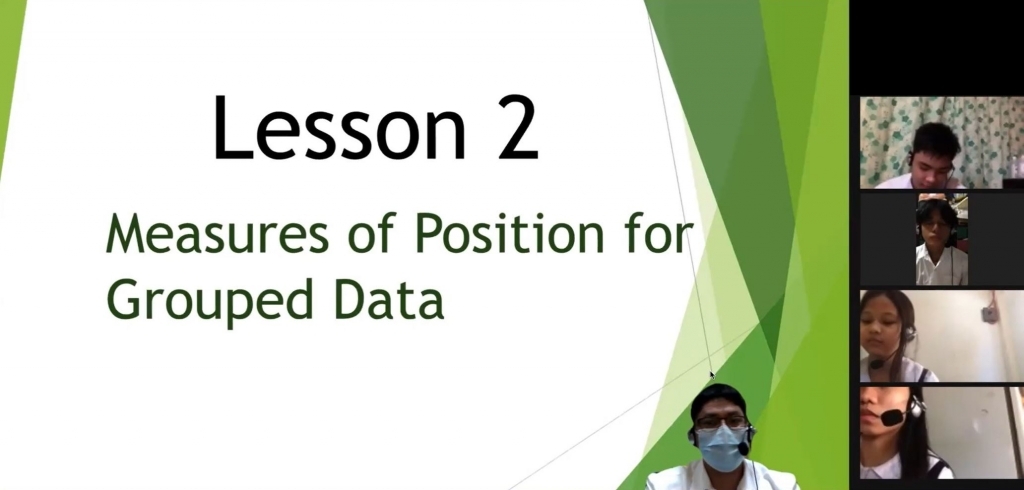 Lesson 2

Measures of Position for Grouped Data